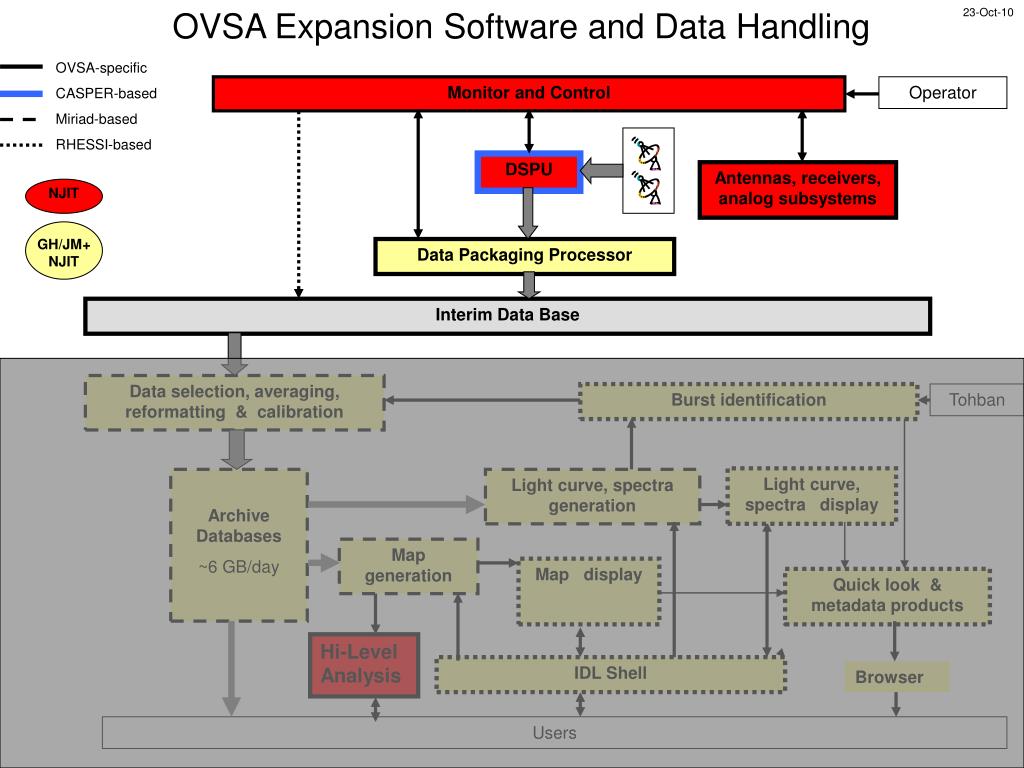 OVSA Expansion Software and Data Handling

23-Oct-10

OVSA-specific
CASPER-based
Miriad-based
RHESSI-based

NJIT

GH/JM+ NJIT

Monitor and Control

Operator

DSPU

Antennas, receivers, analog subsystems

Data Packaging Processor

Interim Data Base

Data selection, averaging, reformatting & calibration

Burst identification

Tohban

Archive Databases
~6 GB/day

Light curve, spectra generation

Light curve, spectra display

Map generation

Map display

Quick look & metadata products

Hi-Level Analysis

IDL Shell

Browser

Users